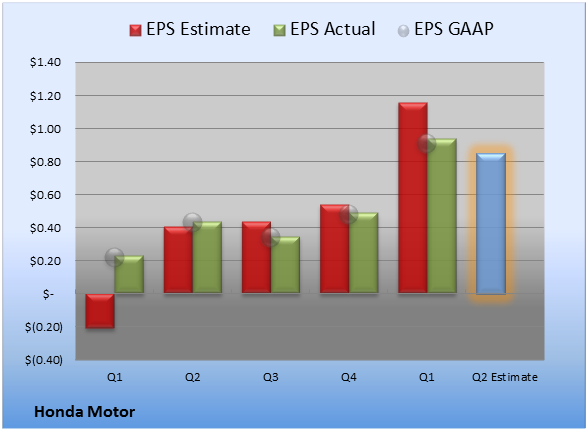 EPS Estimate
EPS Actual
EPS GAAP

$1.40
$1.20
$1.00
$0.80
$0.60
$0.40
$0.20
$-
$(0.20)
$(0.40)

Q1
Q2
Q3
Q4
Q1
Q2 Estimate

Honda Motor